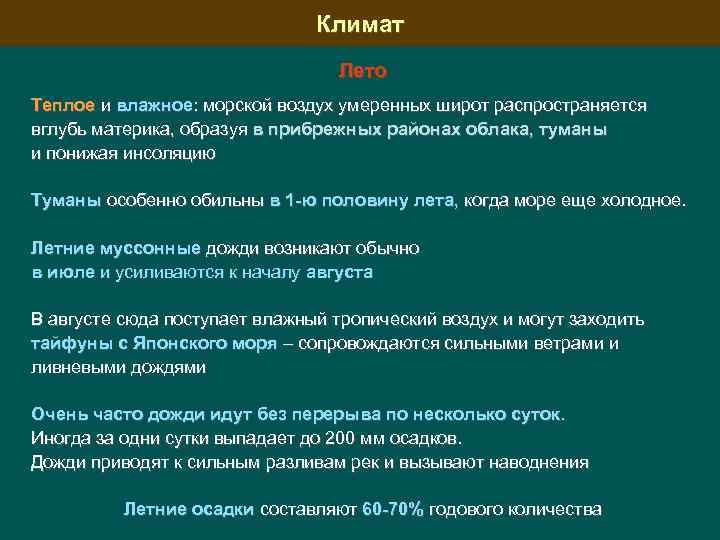 Климат

Лето

Теплое и влажное: морской воздух умеренных широт распространяется вглубь материка, образуя в прибрежных районах облака, туманы и понижая инсоляцию

Туманы особенно обильны в 1-ю половину лета, когда море еще холодное.

Летние муссонные дожди возникают обычно в июле и усиливаются к началу августа

В августе сюда поступает влажный тропический воздух и могут заходить тайфуны с Японского моря – сопровождаются сильными ветрами и ливневыми дождями

Очень часто дожди идут без перерыва по несколько суток.
Иногда за одни сутки выпадает до 200 мм осадков.
Дожди приводят к сильным разливам рек и вызывают наводнения

Летние осадки составляют 60-70% годового количества